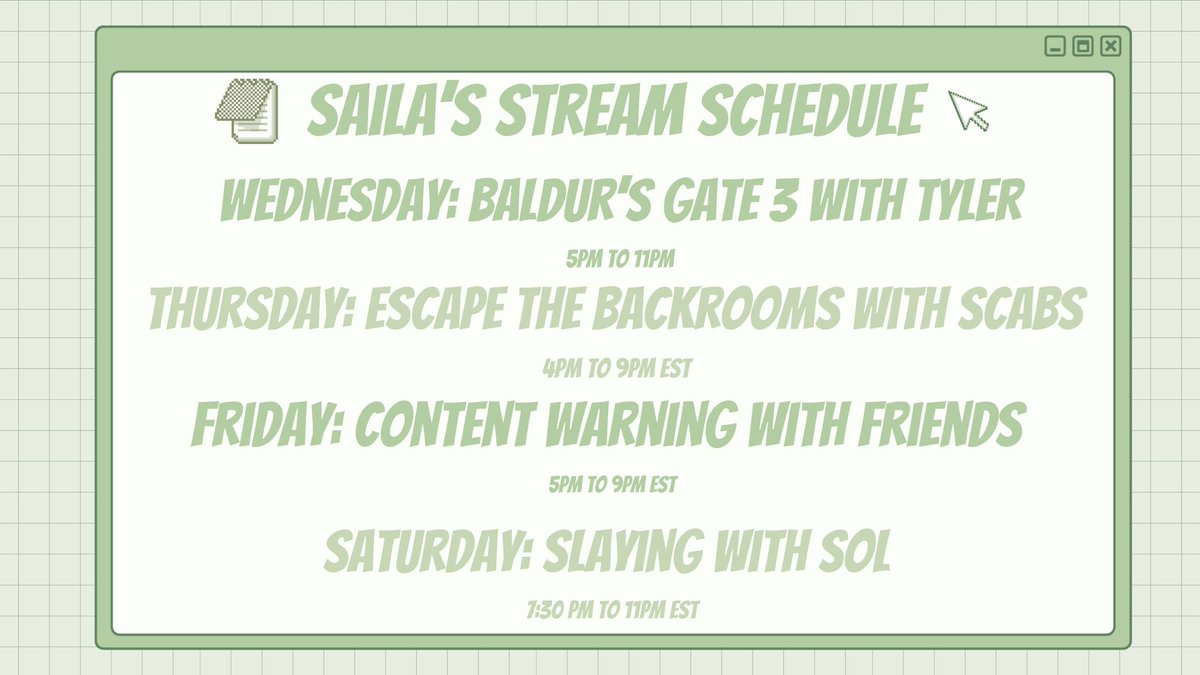 SAILA'S STREAM SCHEDULE

WEDNESDAY: BALDUR'S GATE 3 WITH TYLER

5PM TO 11PM

THURSDAY: ESCAPE THE BACKROOMS WITH SCABS

4PM TO 9PM EST

FRIDAY: CONTENT WARNING WITH FRIENDS

5PM TO 9PM EST

SATURDAY: SLAYING WITH SOL

7:30 PM TO 11PM EST